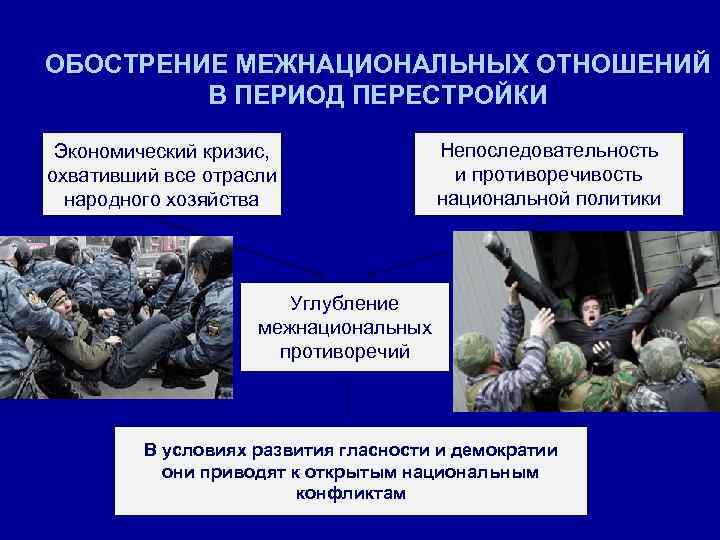 ОБОСТРЕНИЕ МЕЖНАЦИОНАЛЬНЫХ ОТНОШЕНИЙ В ПЕРИОД ПЕРЕСТРОЙКИ

Экономический кризис, охвативший все отрасли народного хозяйства

Непоследовательность и противоречивость национальной политики

Углубление межнациональных противоречий

В условиях развития гласности и демократии они приводят к открытым национальным конфликтам